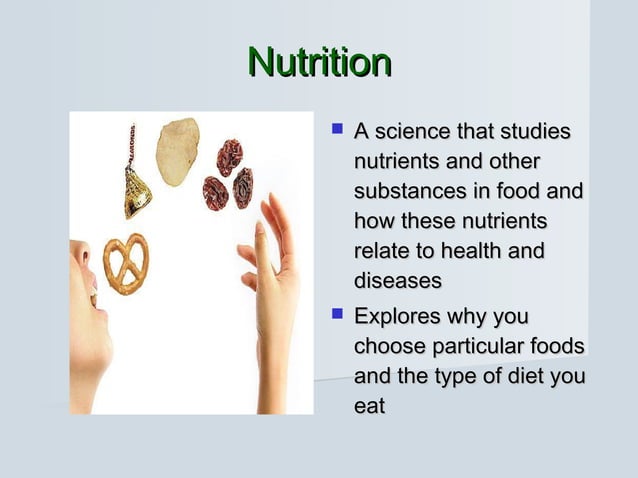 Nutrition

A science that studies nutrients and other substances in food and how these nutrients relate to health and diseases

Explores why you choose particular foods and the type of diet you eat